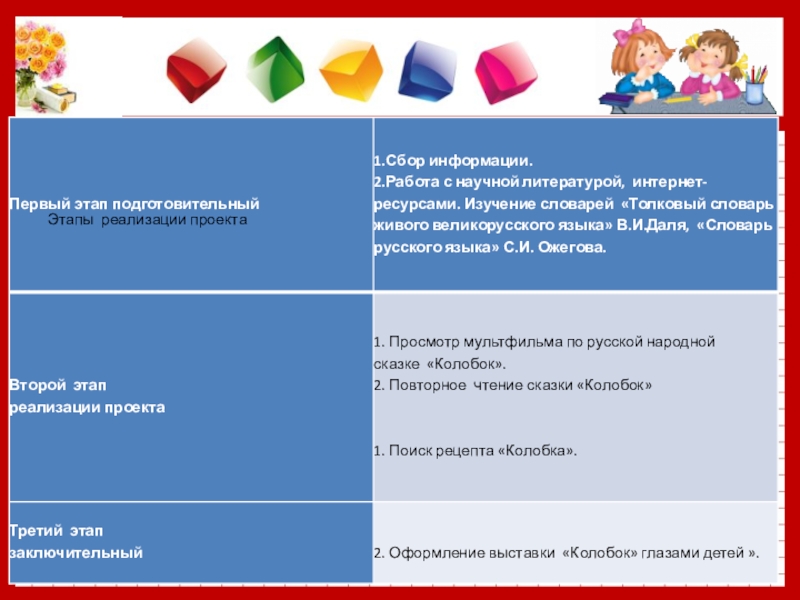 | Первый этап подготовительный Этапы реализации проекта | 1.Сбор информации. 2.Работа с научной литературой, интернет-ресурсами. Изучение словарей «Толковый словарь живого великорусского языка» В.И.Даля, «Словарь русского языка» С.И. Ожегова. |
|---|---|
| Второй этап реализации проекта | 1. Просмотр мультфильма по русской народной сказке «Колобок». 2. Повторное чтение сказки «Колобок» 1. Поиск рецепта «Колобка». |
| Третий этап заключительный | 2. Оформление выставки «Колобок» глазами детей ». |